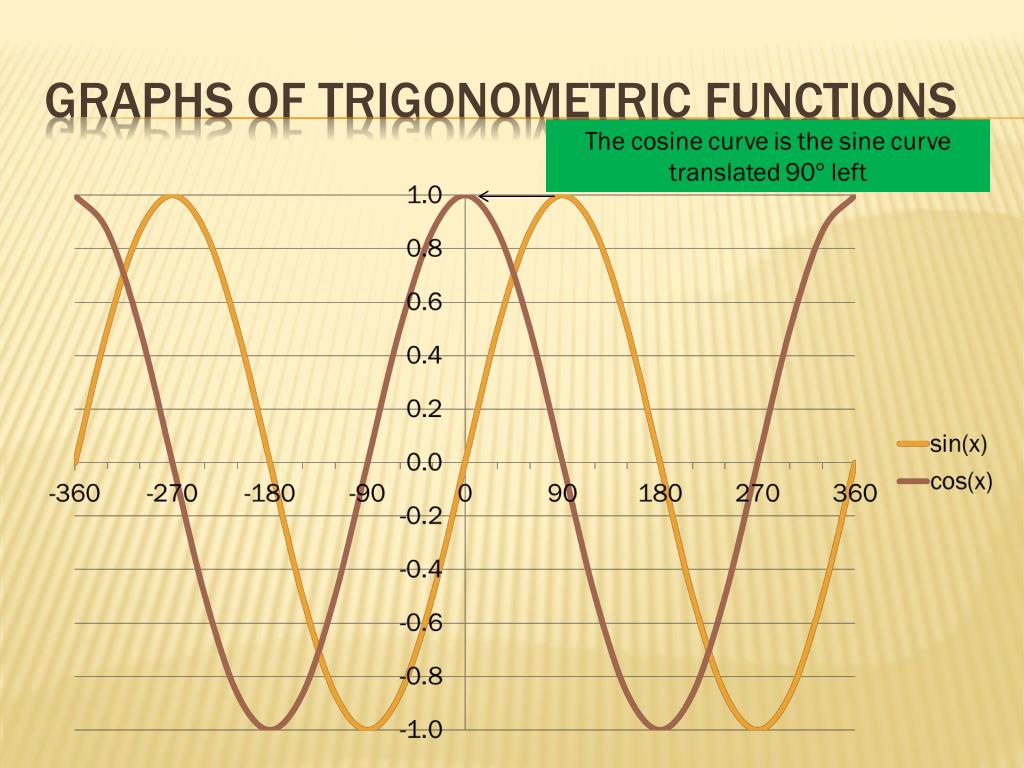 GRAPHS OF TRIGONOMETRIC FUNCTIONS

The cosine curve is the sine curve translated 90° left

1.0
0.8
0.6
0.4
0.2
0.0
-0.2
-0.4
-0.6
-0.8
-1.0

-360 -270 -180 -90 0 90 180 270 360

sin(x)
cos(x)